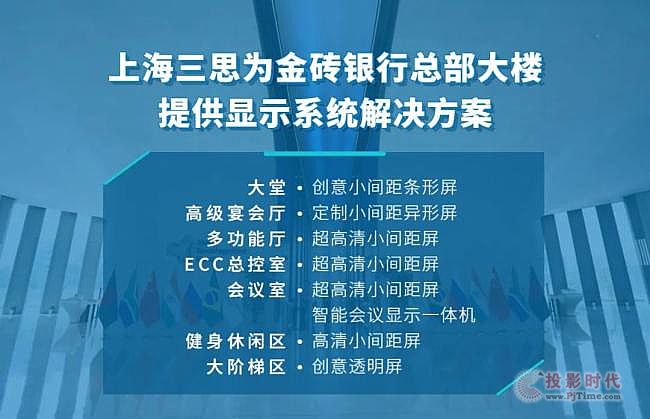 上海三思为金砖银行总部大楼
提供显示系统解决方案

大堂 • 创意小间距条形屏
高级宴会厅 • 定制小间距异形屏
多功能厅 • 超高清小间距屏
ECC总控室 • 超高清小间距屏
会议室 • 超高清小间距屏
智能会议显示一体机
健身休闲区 • 高清小间距屏
大阶梯区 • 创意透明屏

投影时代
www.PjTime.com